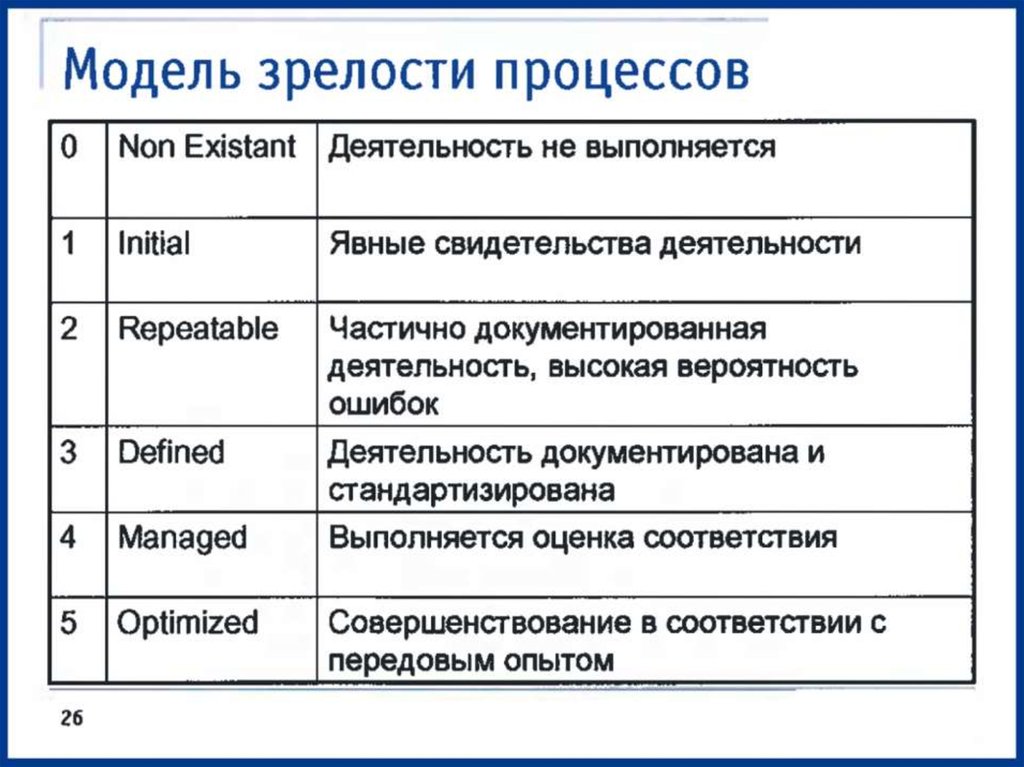 Модель зрелости процессов

| 0 | Non Existant | Деятельность не выполняется |
|---|---|---|
| 1 | Initial | Явные свидетельства деятельности |
| 2 | Repeatable | Частично документированная деятельность, высокая вероятность ошибок |
| 3 | Defined | Деятельность документирована и стандартизирована |
| 4 | Managed | Выполняется оценка соответствия |
| 5 | Optimized | Совершенствование в соответствии с передовым опытом |

26